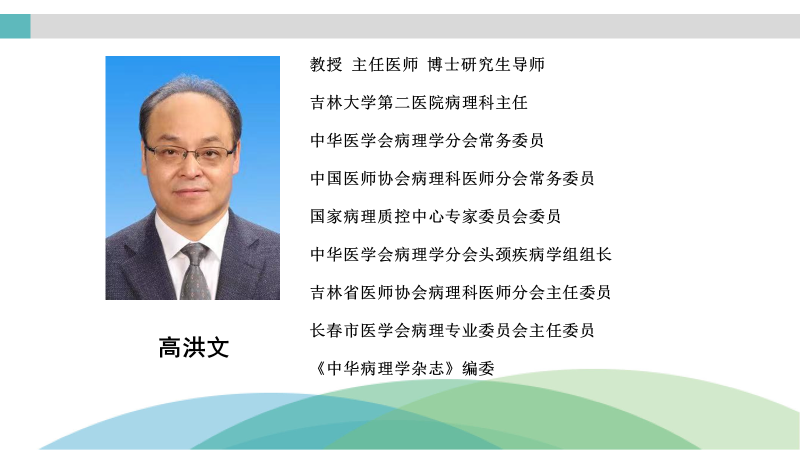 高洪文

教授 主任医师 博士研究生导师

吉林大学第二医院病理科主任

中华医学会病理学分会常务委员

中国医师协会病理科医师分会常务委员

国家病理质控中心专家委员会委员

中华医学会病理学分会头颈疾病学组组长

吉林省医师协会病理科医师分会主任委员

长春市医学会病理专业委员会主任委员

《中华病理学杂志》编委